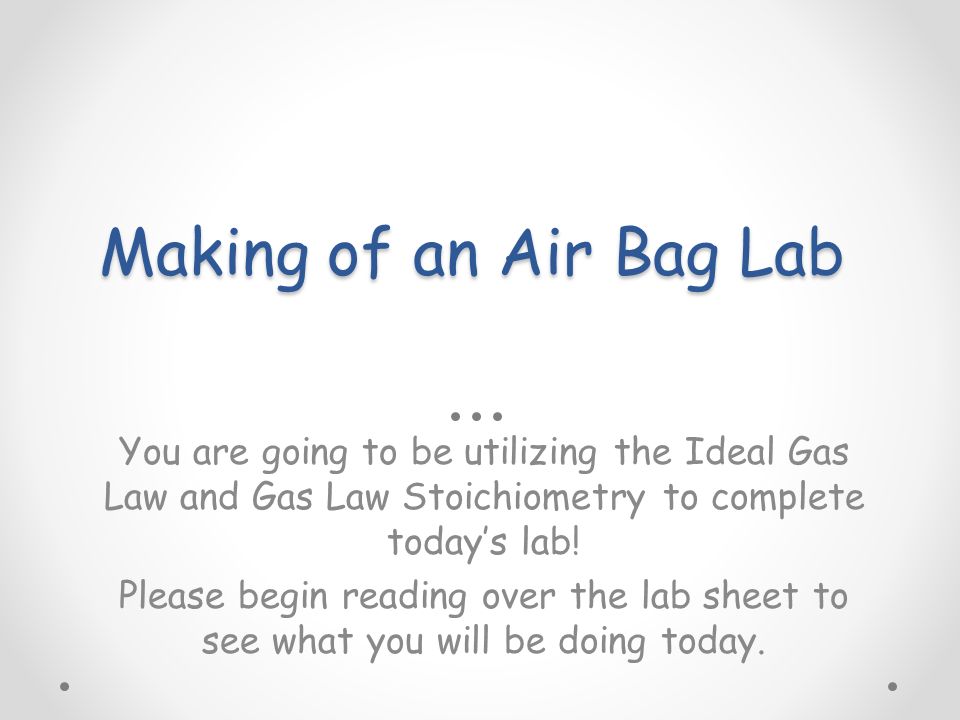 Making of an Air Bag Lab

You are going to be utilizing the Ideal Gas Law and Gas Law Stoichiometry to complete today's lab!

Please begin reading over the lab sheet to see what you will be doing today.